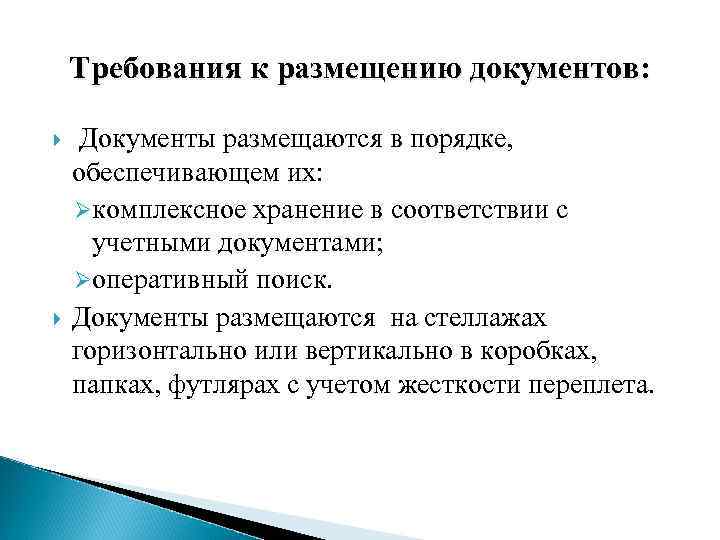 Требования к размещению документов:

Документы размещаются в порядке, обеспечивающем их:

комплексное хранение в соответствии с учетными документами;

оперативный поиск.

Документы размещаются на стеллажах горизонтально или вертикально в коробках, папках, футлярах с учетом жесткости переплета.